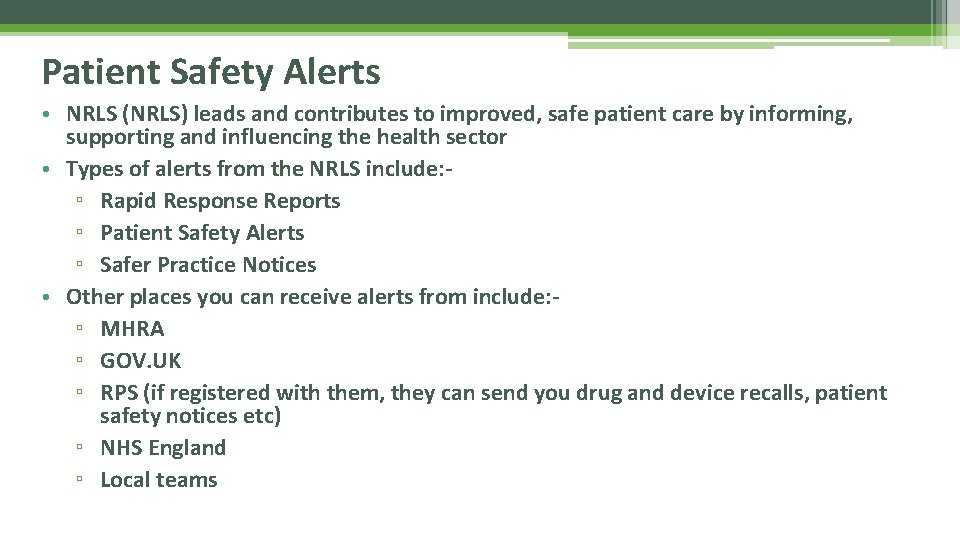 Patient Safety Alerts

• NRLS (NRLS) leads and contributes to improved, safe patient care by informing, supporting and influencing the health sector
• Types of alerts from the NRLS include:-
▫ Rapid Response Reports
▫ Patient Safety Alerts
▫ Safer Practice Notices
• Other places you can receive alerts from include:-
▫ MHRA
▫ GOV.UK
▫ RPS (if registered with them, they can send you drug and device recalls, patient safety notices etc)
▫ NHS England
▫ Local teams